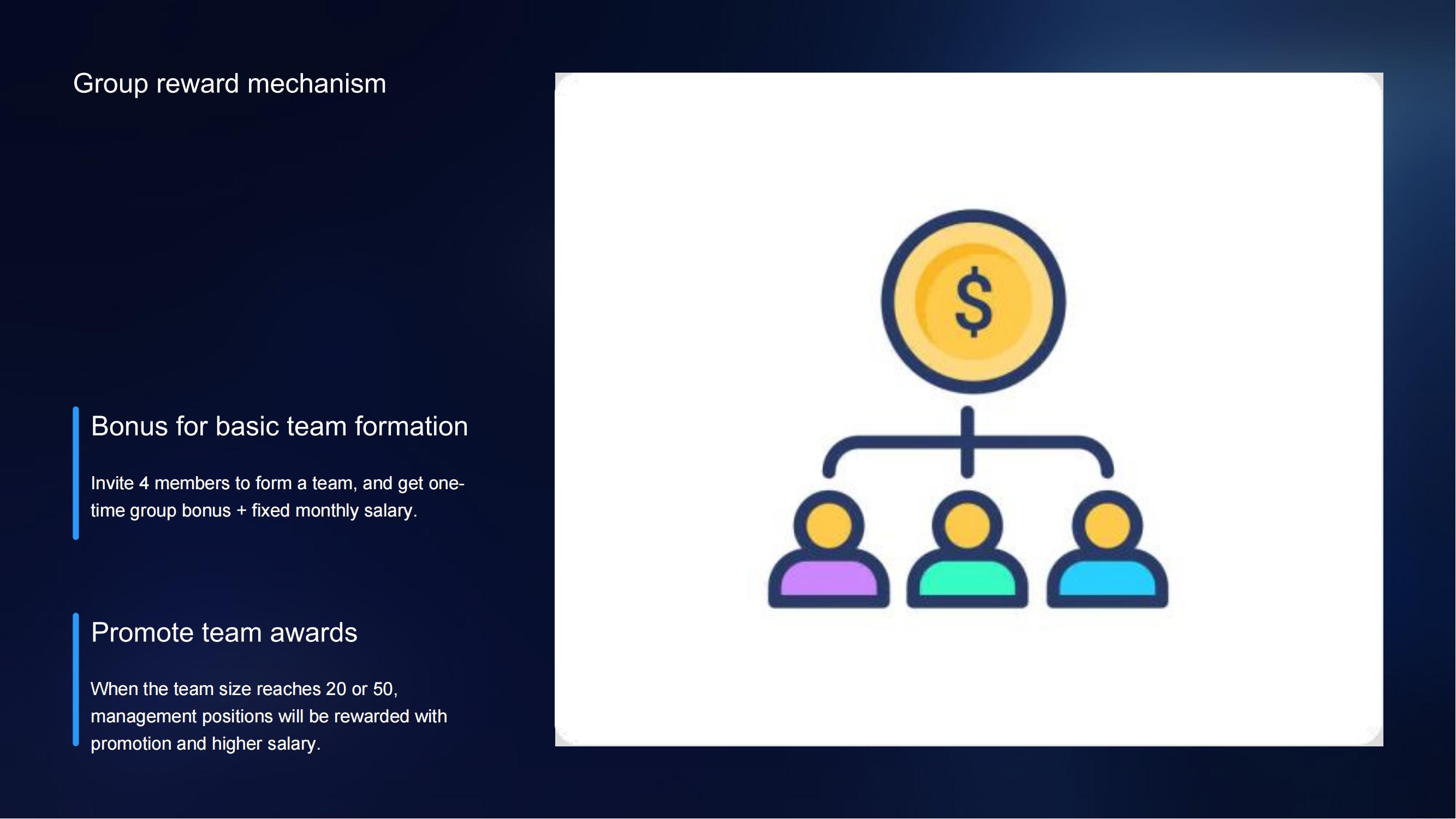 Group reward mechanism

Bonus for basic team formation

Invite 4 members to form a team, and get one-time group bonus + fixed monthly salary.

Promote team awards

When the team size reaches 20 or 50, management positions will be rewarded with promotion and higher salary.

$